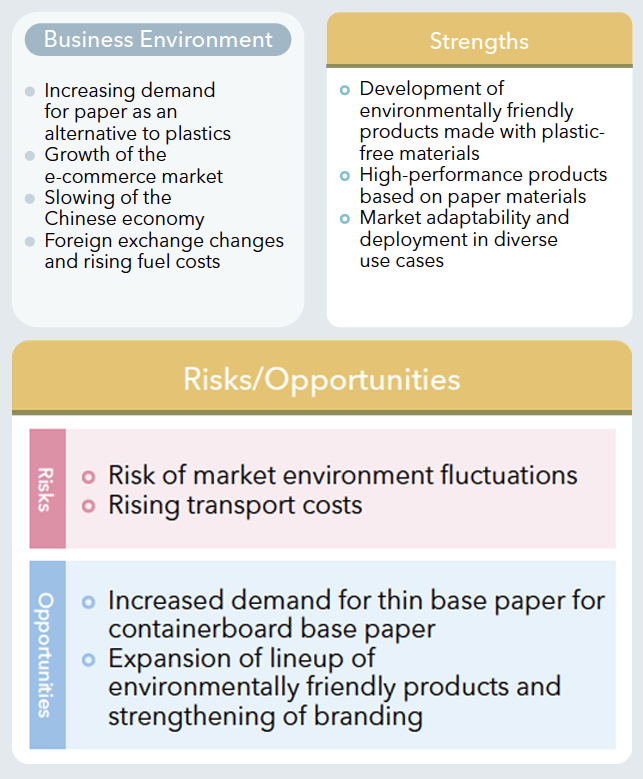 Business Environment

- Increasing demand for paper as an alternative to plastics
- Growth of the e-commerce market
- Slowing of the Chinese economy
- Foreign exchange changes and rising fuel costs

Strengths

- Development of environmentally friendly products made with plastic-free materials
- High-performance products based on paper materials
- Market adaptability and deployment in diverse use cases

Risks/Opportunities

Risks

- Risk of market environment fluctuations
- Rising transport costs

Opportunities

- Increased demand for thin base paper for containerboard base paper
- Expansion of lineup of environmentally friendly products and strengthening of branding